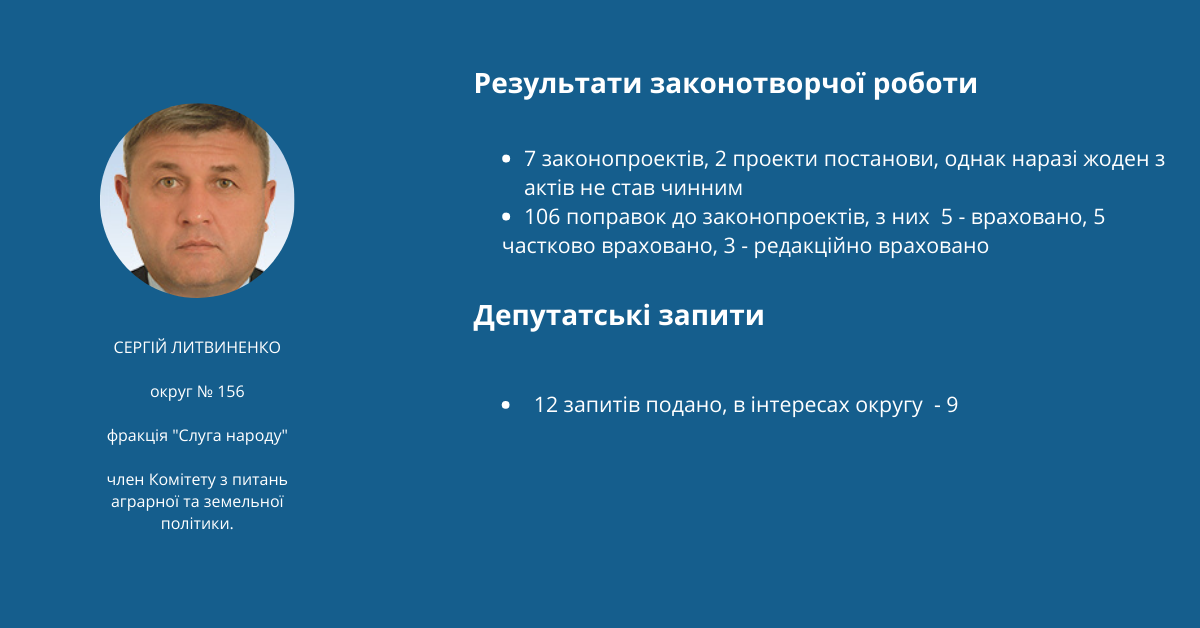 СЕРГІЙ ЛИТВИНЕНКО

округ № 156

фракція "Слуга народу"

член Комітету з питань аграрної та земельної політики.

Результати законотворчої роботи

• 7 законопроектів, 2 проекти постанови, однак наразі жоден з актів не став чинним
• 106 поправок до законопроектів, з них 5 - враховано, 5 частково враховано, 3 - редакційно враховано

Депутатські запити

• 12 запитів подано, в інтересах округу - 9